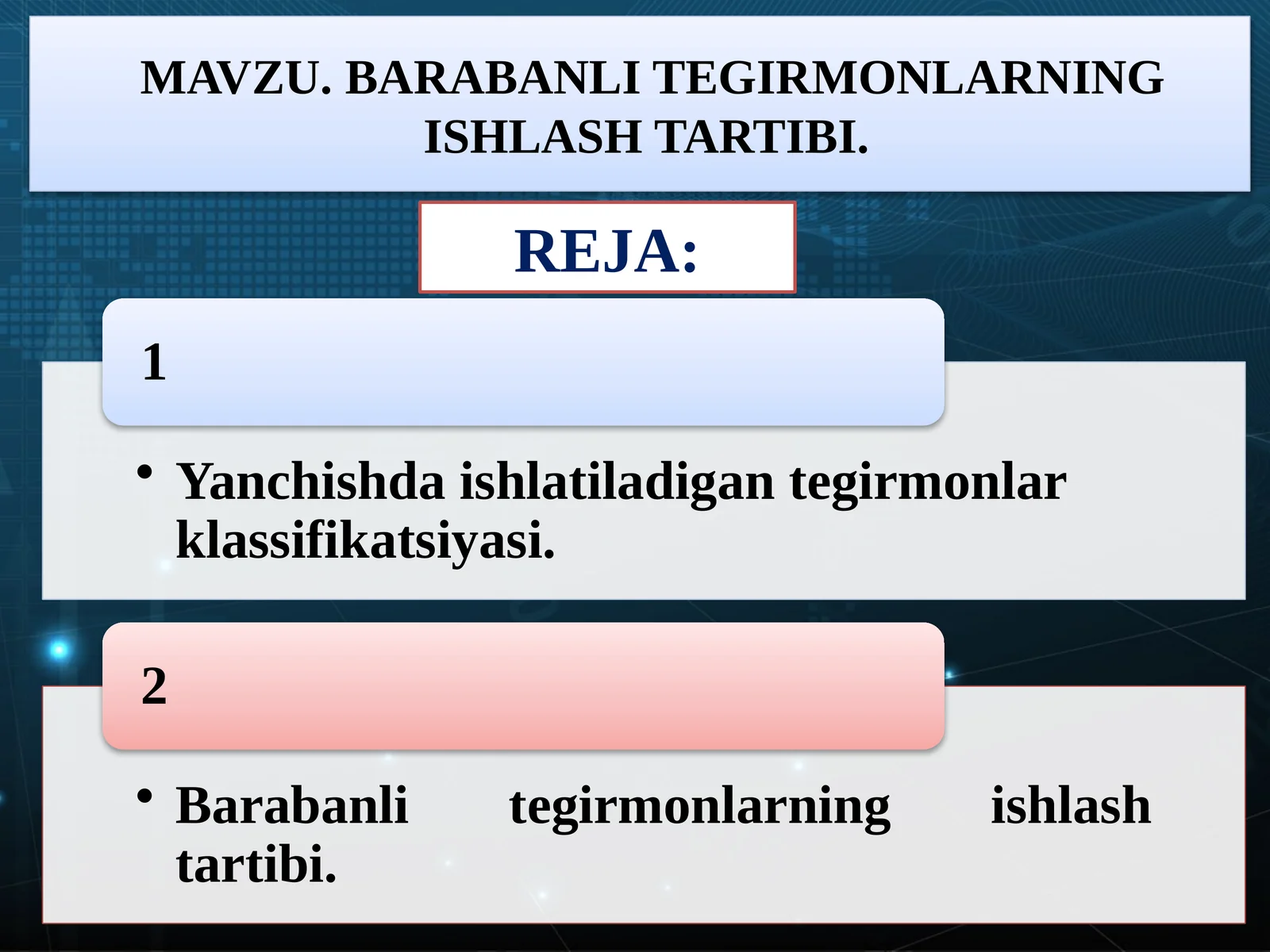 MAVZU. BARABANLI TEGIRMONLARNING ISHLASH TARTIBI.

REJA:

1

• Yanchishda ishlatiladigan tegirmonlar klassifikatsiyasi.

2

• Barabanli tegirmonlarning ishlash tartibi.